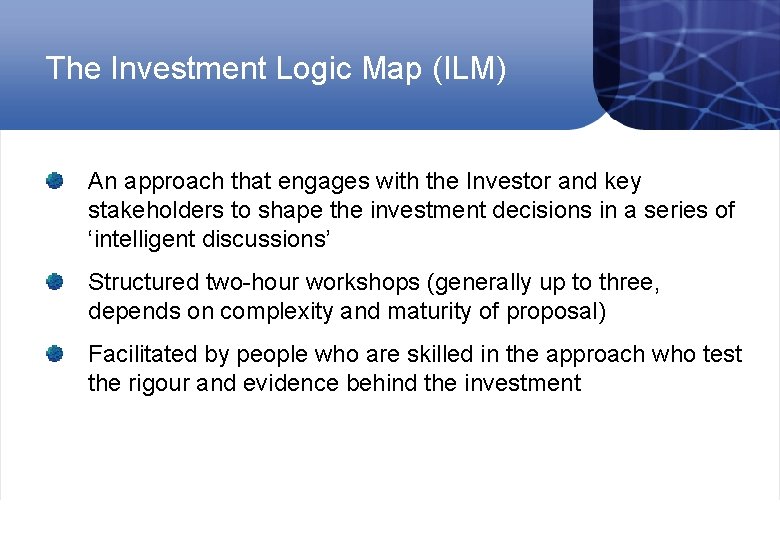 The Investment Logic Map (ILM)

An approach that engages with the Investor and key stakeholders to shape the investment decisions in a series of ‘intelligent discussions’

Structured two-hour workshops (generally up to three, depends on complexity and maturity of proposal)

Facilitated by people who are skilled in the approach who test the rigour and evidence behind the investment